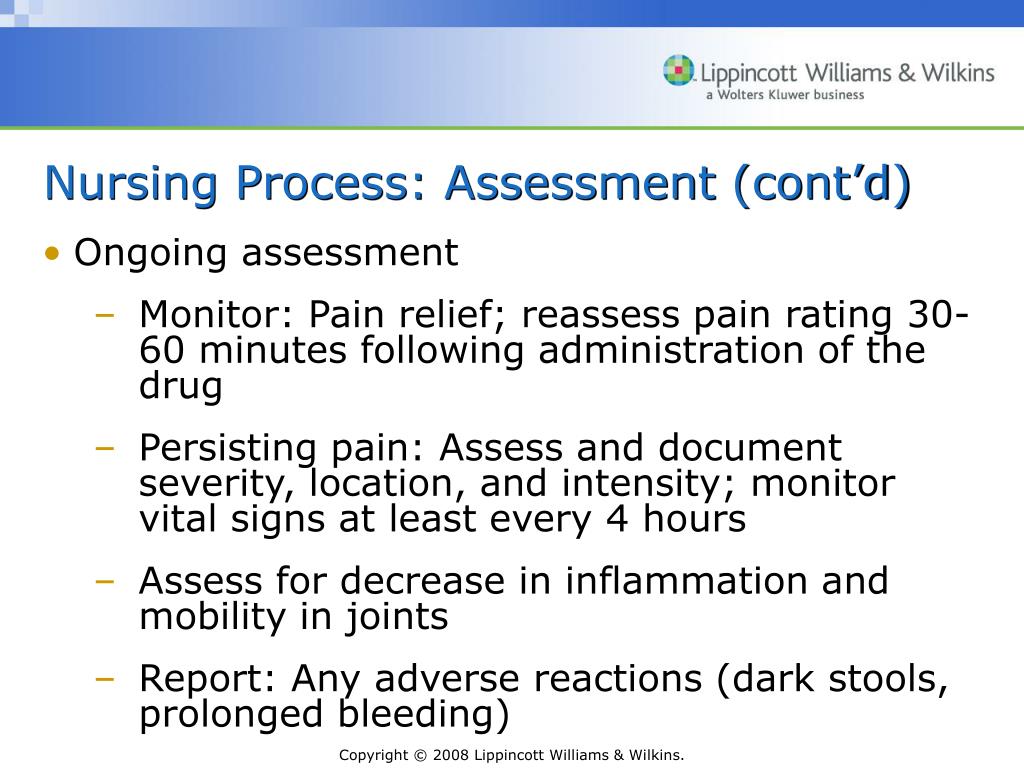 Lippincott Williams & Wilkins
a Wolters Kluwer business

Nursing Process: Assessment (cont'd)

• Ongoing assessment
– Monitor: Pain relief; reassess pain rating 30-60 minutes following administration of the drug
– Persisting pain: Assess and document severity, location, and intensity; monitor vital signs at least every 4 hours
– Assess for decrease in inflammation and mobility in joints
– Report: Any adverse reactions (dark stools, prolonged bleeding)

Copyright © 2008 Lippincott Williams & Wilkins.